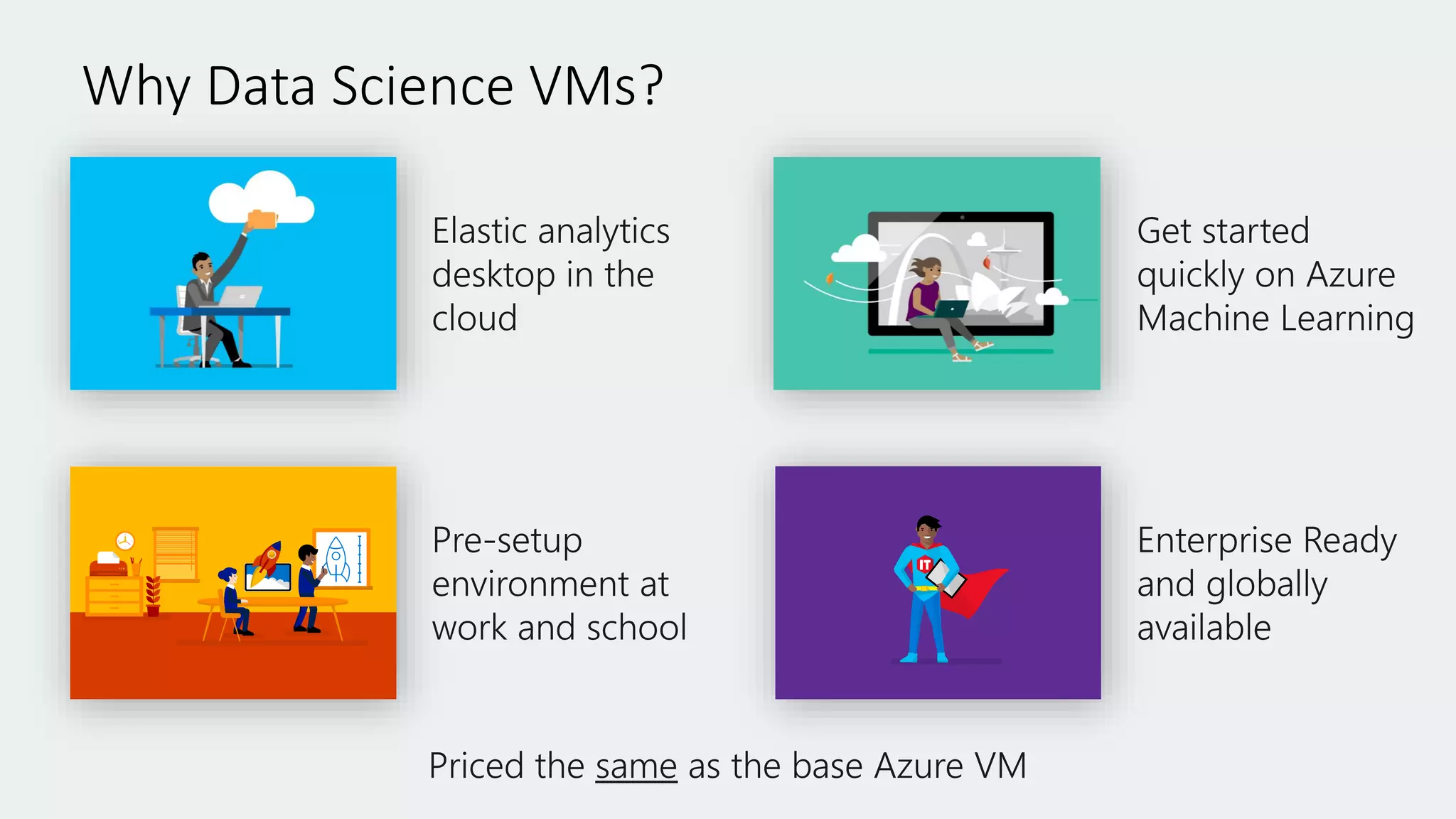 Why Data Science VMs?

Elastic analytics desktop in the cloud

Get started quickly on Azure Machine Learning

Pre-setup environment at work and school

IT

Enterprise Ready and globally available

Priced the same as the base Azure VM